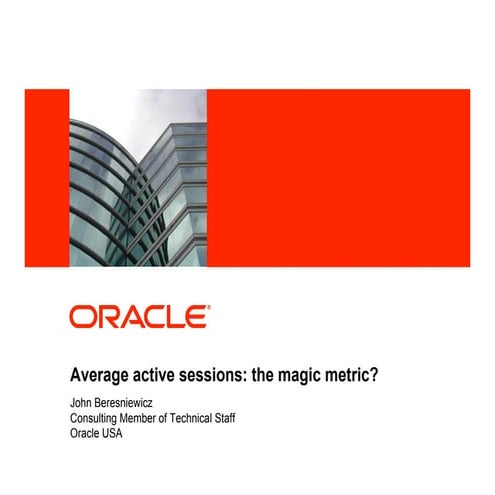 ORACLE®

Average active sessions: the magic metric?

John Beresniewicz
Consulting Member of Technical Staff
Oracle USA